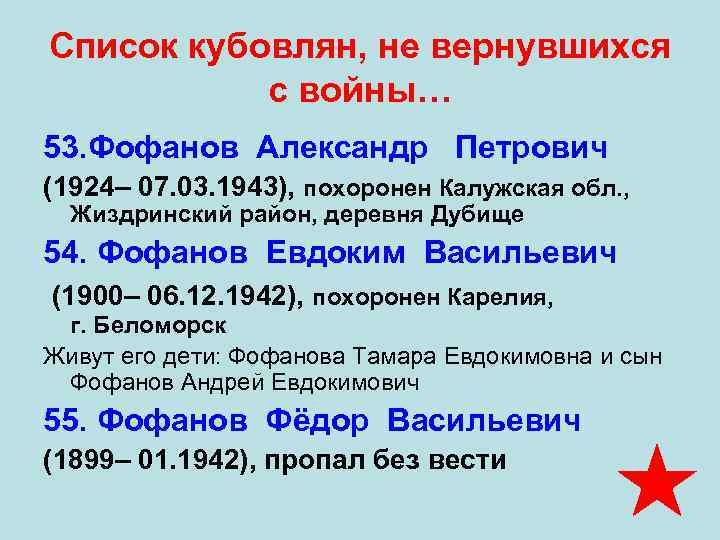 Список кубовлян, не вернувшихся с войны…

53.Фофанов Александр Петрович

(1924– 07.03.1943), похоронен Калужская обл., Жиздринский район, деревня Дубище

54. Фофанов Евдоким Васильевич

(1900– 06.12.1942), похоронен Карелия, г. Беломорск

Живут его дети: Фофанова Тамара Евдокимовна и сын Фофанов Андрей Евдокимович

55. Фофанов Фёдор Васильевич

(1899– 01.1942), пропал без вести